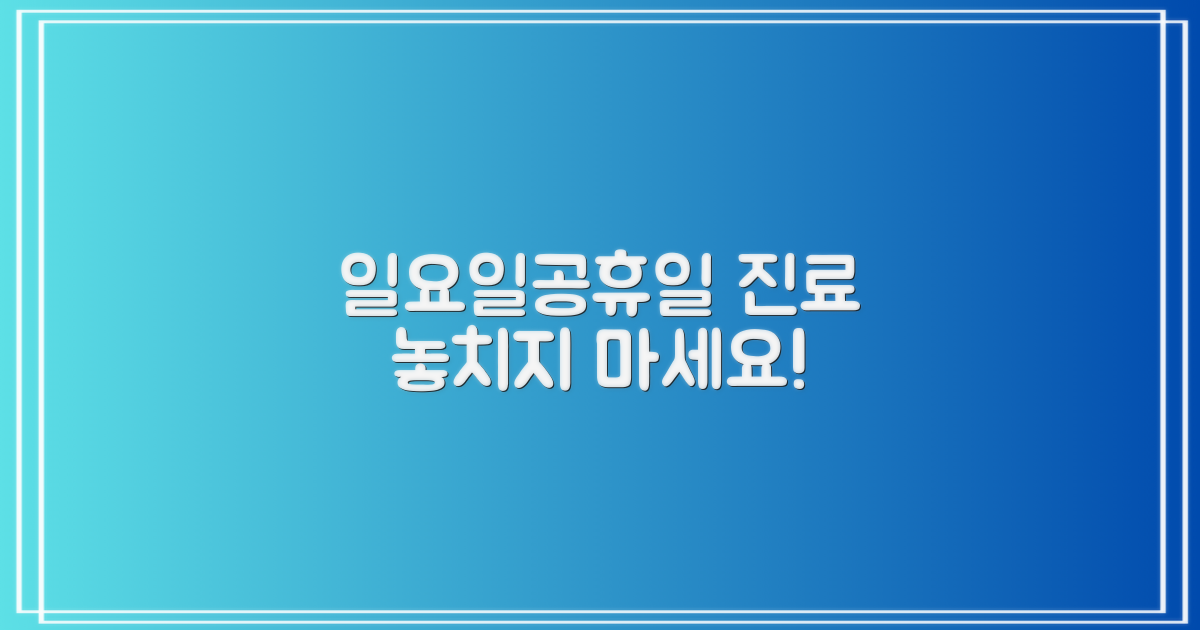 일요일공휴일 진료
놓치지 마세요!